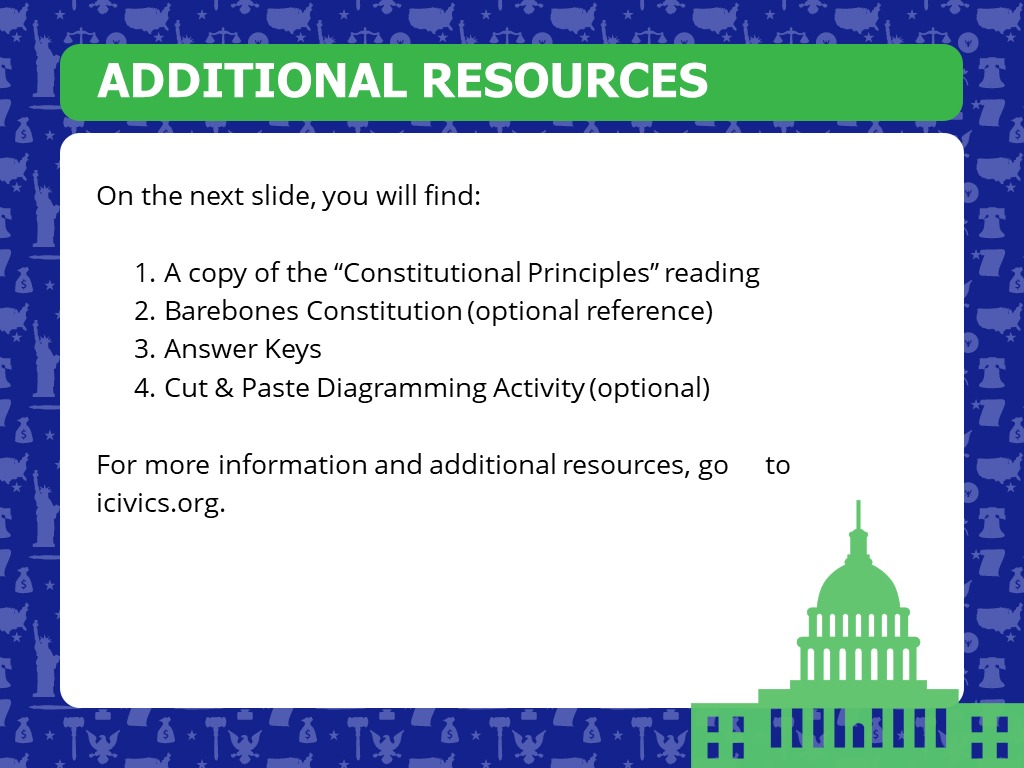 ADDITIONAL RESOURCES

On the next slide, you will find:

1. A copy of the “Constitutional Principles” reading
2. Barebones Constitution (optional reference)
3. Answer Keys
4. Cut & Paste Diagramming Activity (optional)

For more information and additional resources, go to icivics.org.